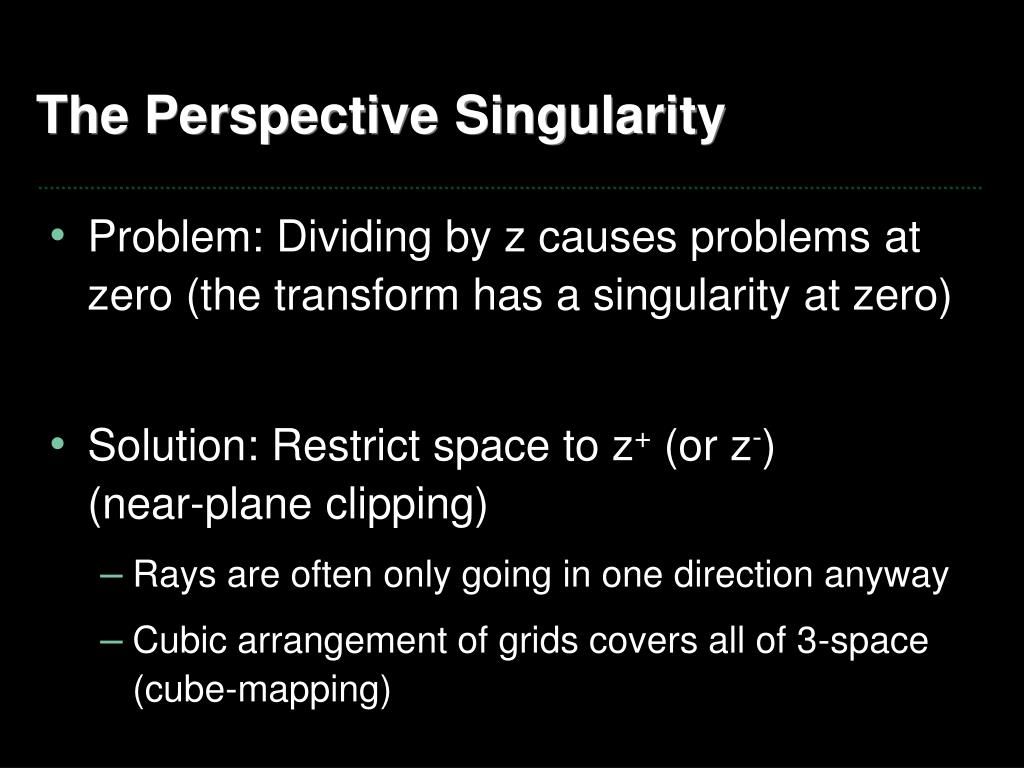 The Perspective Singularity

• Problem: Dividing by z causes problems at zero (the transform has a singularity at zero)

• Solution: Restrict space to $z^+$ (or $z^-$) (near-plane clipping)

– Rays are often only going in one direction anyway

– Cubic arrangement of grids covers all of 3-space (cube-mapping)